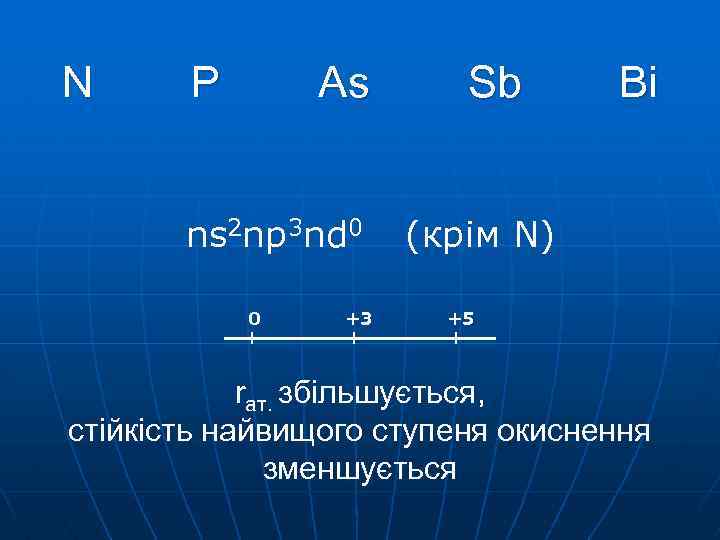 N P As Sb Bi

$ns^2np^3nd^0$ (крім N)

0 +3 +5

$r_{ат.}$ збільшується, стійкість найвищого ступеня окиснення зменшується